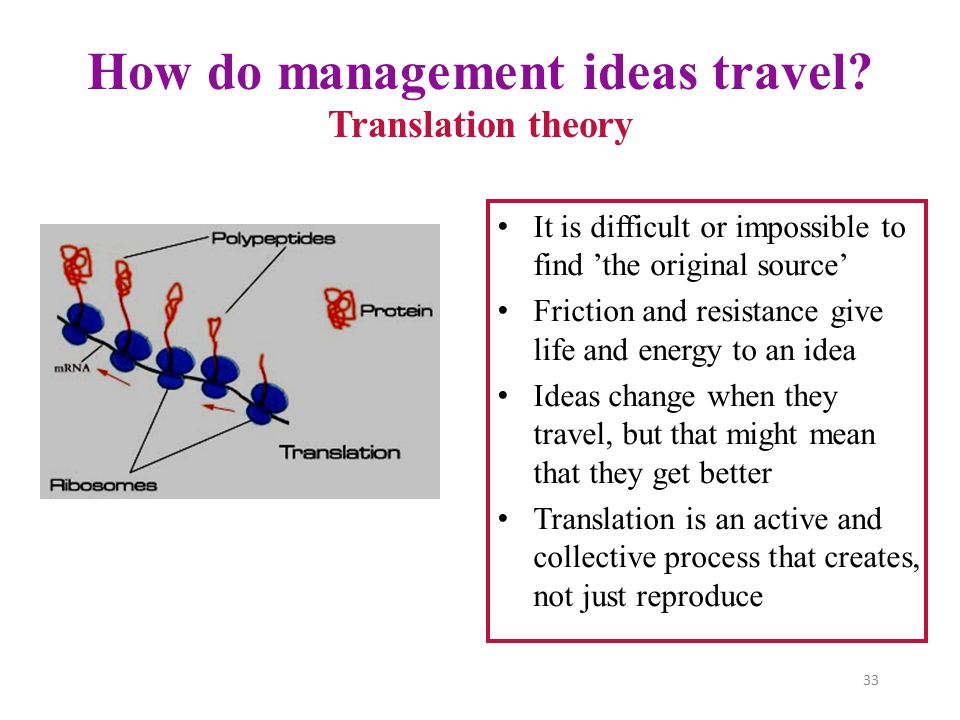 How do management ideas travel?
Translation theory

Polypeptides
Protein
mRNA
Translation
Ribosomes

• It is difficult or impossible to find ’the original source’
• Friction and resistance give life and energy to an idea
• Ideas change when they travel, but that might mean that they get better
• Translation is an active and collective process that creates, not just reproduce

33